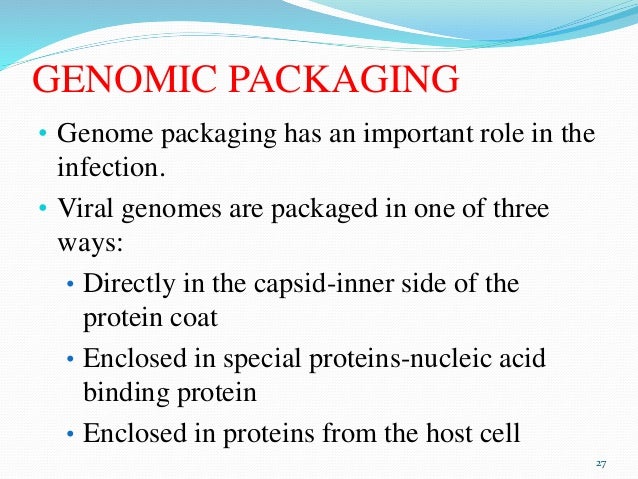 GENOMIC PACKAGING

• Genome packaging has an important role in the infection.

• Viral genomes are packaged in one of three ways:

• Directly in the capsid-inner side of the protein coat

• Enclosed in special proteins-nucleic acid binding protein

• Enclosed in proteins from the host cell

27